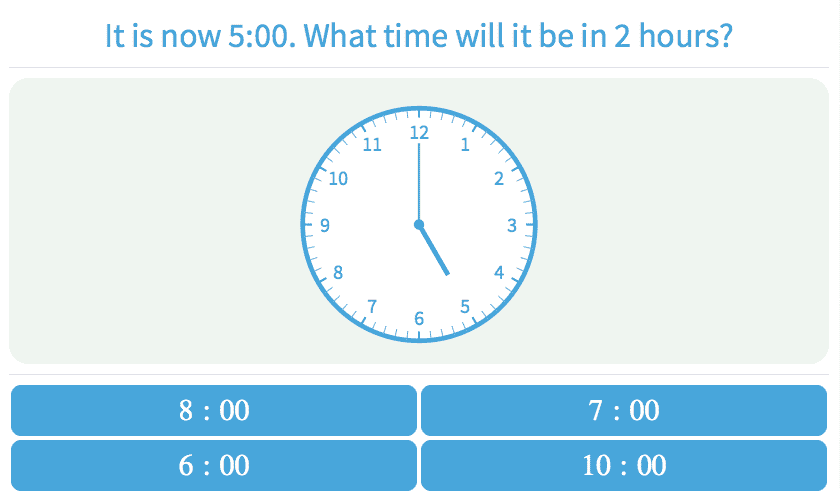 It is now 5:00. What time will it be in 2 hours?

12
1
2
3
4
5
6
7
8
9
10
11

8 : 00
7 : 00
6 : 00
10 : 00